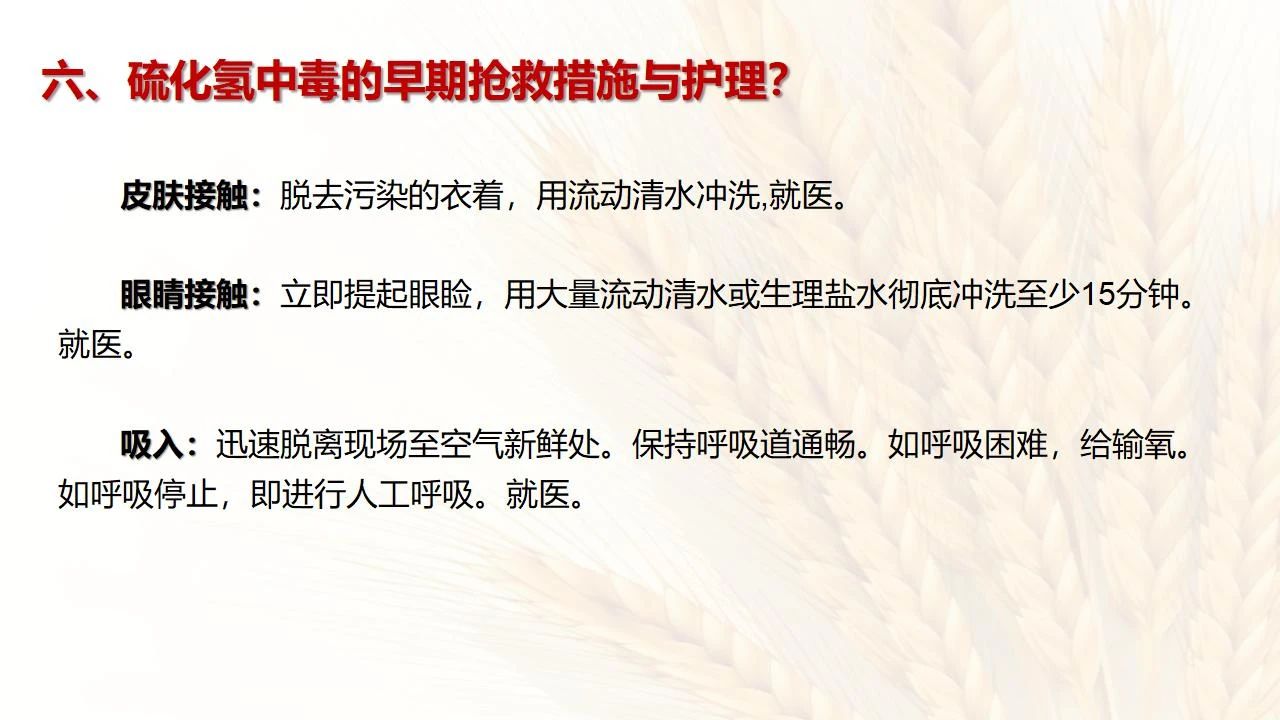 六、硫化氢中毒的早期抢救措施与护理?

皮肤接触：脱去污染的衣着，用流动清水冲洗,就医。

眼睛接触：立即提起眼睑，用大量流动清水或生理盐水彻底冲洗至少15分钟。就医。

吸入：迅速脱离现场至空气新鲜处。保持呼吸道通畅。如呼吸困难，给输氧。如呼吸停止，即进行人工呼吸。就医。